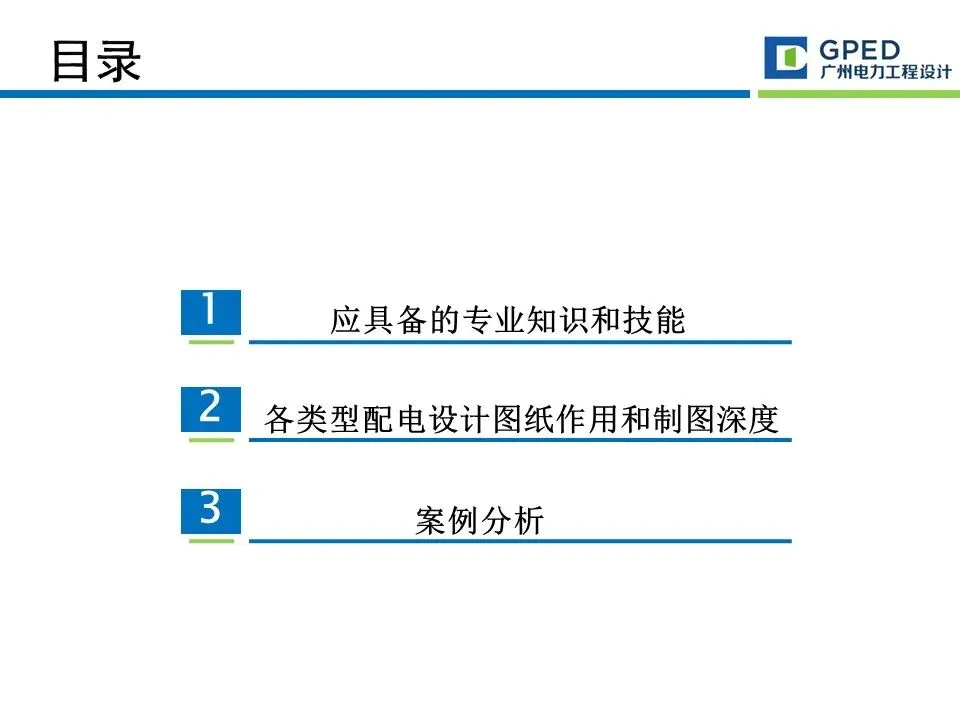 目录

GPED
广州电力工程设计

1 应具备的专业知识和技能

2 各类型配电设计图纸作用和制图深度

3 案例分析